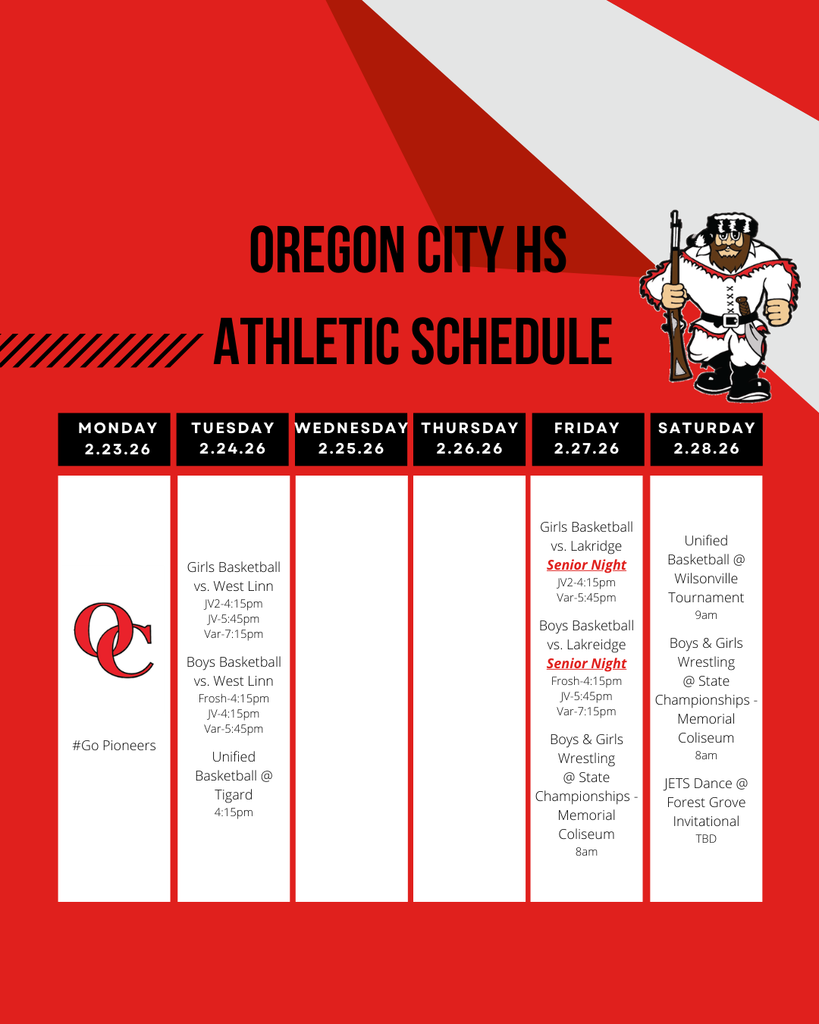 OREGON CITY HS
ATHLETIC SCHEDULE

| MONDAY 2.23.26 | TUESDAY 2.24.26 | WEDNESDAY 2.25.26 | THURSDAY 2.26.26 | FRIDAY 2.27.26 | SATURDAY 2.28.26 |
|---|---|---|---|---|---|
| OC #Go Pioneers | Girls Basketball vs. West Linn JV2-4:15pm JV-5:45pm Var-7:15pm Boys Basketball vs. West Linn Frosh-4:15pm JV-4:15pm Var-5:45pm Unified Basketball @ Tigard 4:15pm | | | Girls Basketball vs. Lakridge Senior Night JV2-4:15pm Var-5:45pm Boys Basketball vs. Lakreidge Senior Night Frosh-4:15pm JV-5:45pm Var-7:15pm Boys & Girls Wrestling @ State Championships - Memorial Coliseum 8am | Unified Basketball @ Wilsonville Tournament 9am Boys & Girls Wrestling @ State Championships - Memorial Coliseum 8am JETS Dance @ Forest Grove Invitational TBD |